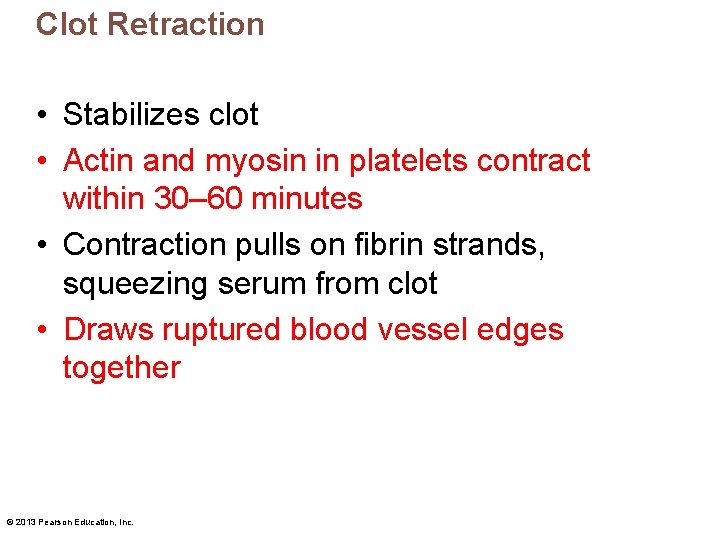 Clot Retraction

• Stabilizes clot
• Actin and myosin in platelets contract within 30–60 minutes
• Contraction pulls on fibrin strands, squeezing serum from clot
• Draws ruptured blood vessel edges together

© 2013 Pearson Education, Inc.